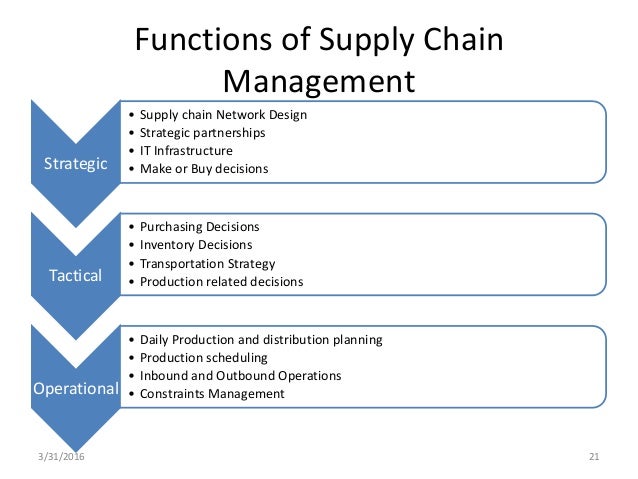 Functions of Supply Chain Management

Strategic
• Supply chain Network Design
• Strategic partnerships
• IT Infrastructure
• Make or Buy decisions

Tactical
• Purchasing Decisions
• Inventory Decisions
• Transportation Strategy
• Production related decisions

Operational
• Daily Production and distribution planning
• Production scheduling
• Inbound and Outbound Operations
• Constraints Management

3/31/2016

21